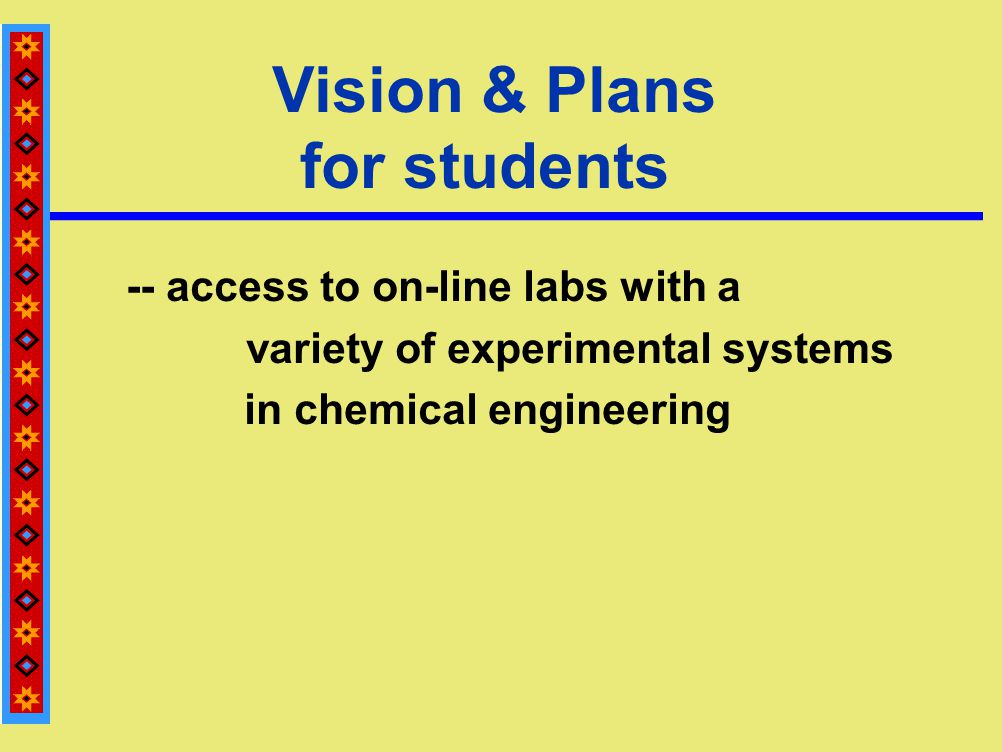 Vision & Plans
for students

-- access to on-line labs with a variety of experimental systems in chemical engineering